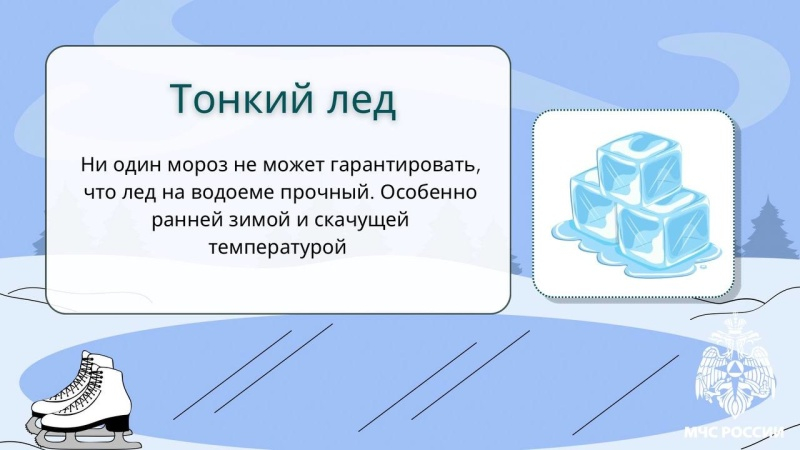 Тонкий лед

Ни один мороз не может гарантировать, что лед на водоеме прочный. Особенно ранней зимой и скачущей температурой

МЧС РОССИИ